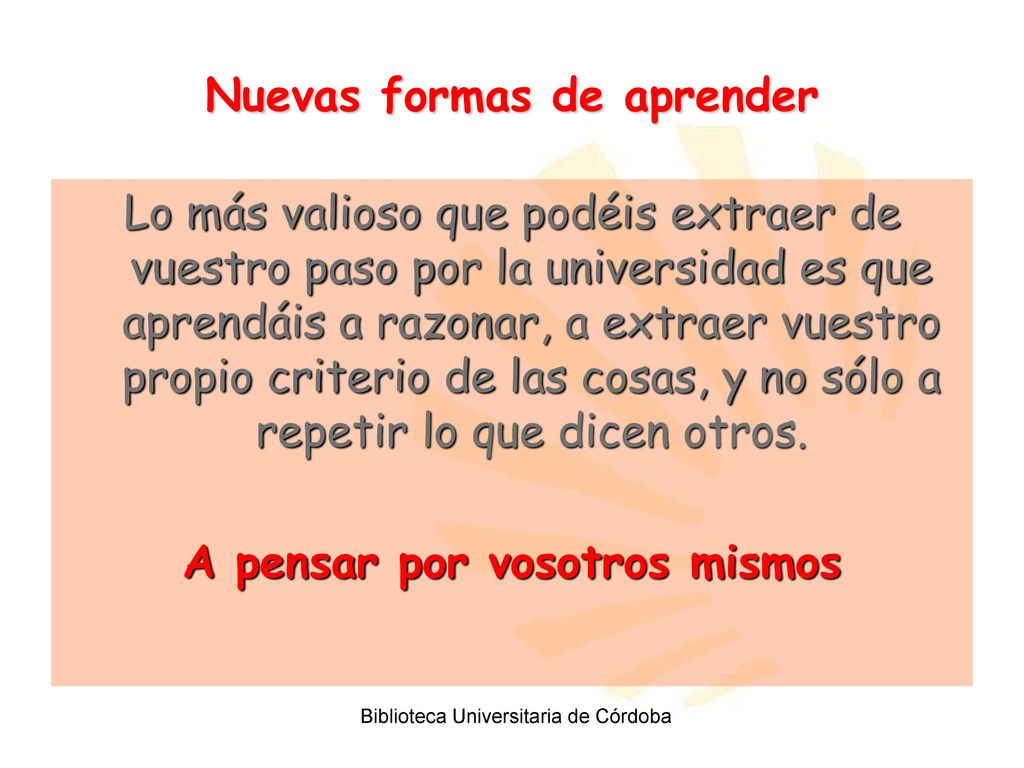 Nuevas formas de aprender

Lo más valioso que podéis extraer de vuestro paso por la universidad es que aprendáis a razonar, a extraer vuestro propio criterio de las cosas, y no sólo a repetir lo que dicen otros.

A pensar por vosotros mismos

Biblioteca Universitaria de Córdoba